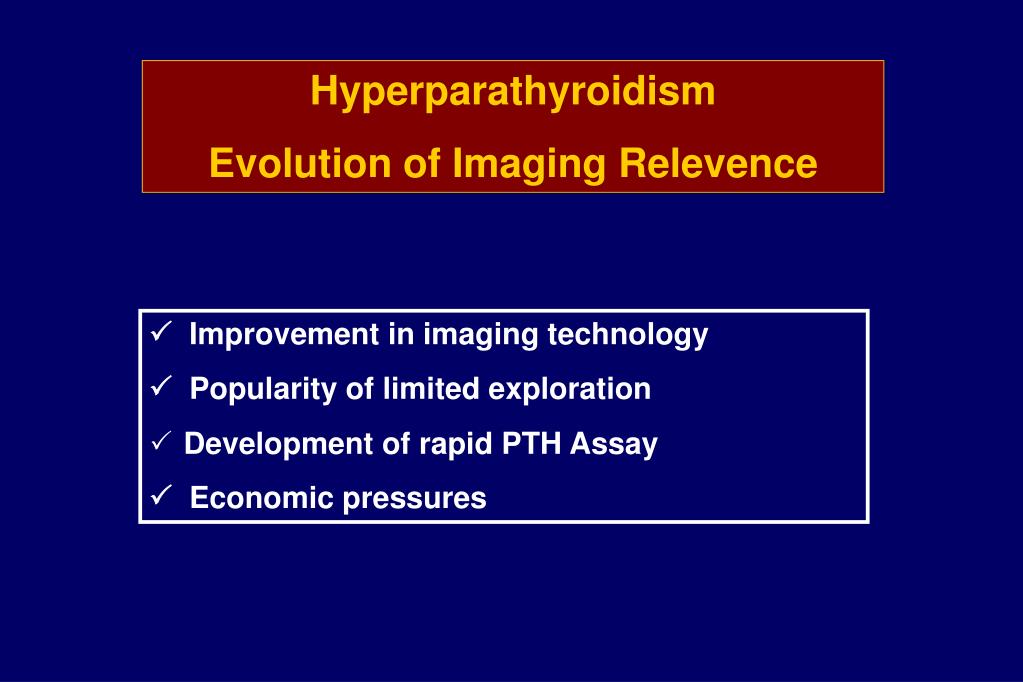 Hyperparathyroidism
Evolution of Imaging Relevence

✓ Improvement in imaging technology
✓ Popularity of limited exploration
✓ Development of rapid PTH Assay
✓ Economic pressures